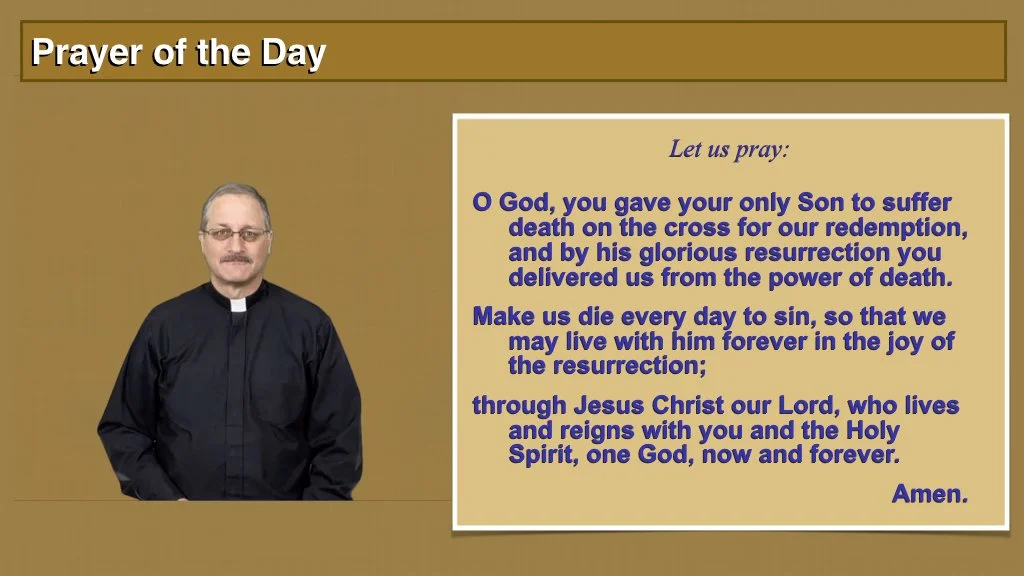 Prayer of the Day

Let us pray:

O God, you gave your only Son to suffer death on the cross for our redemption, and by his glorious resurrection you delivered us from the power of death.

Make us die every day to sin, so that we may live with him forever in the joy of the resurrection;

through Jesus Christ our Lord, who lives and reigns with you and the Holy Spirit, one God, now and forever.

Amen.